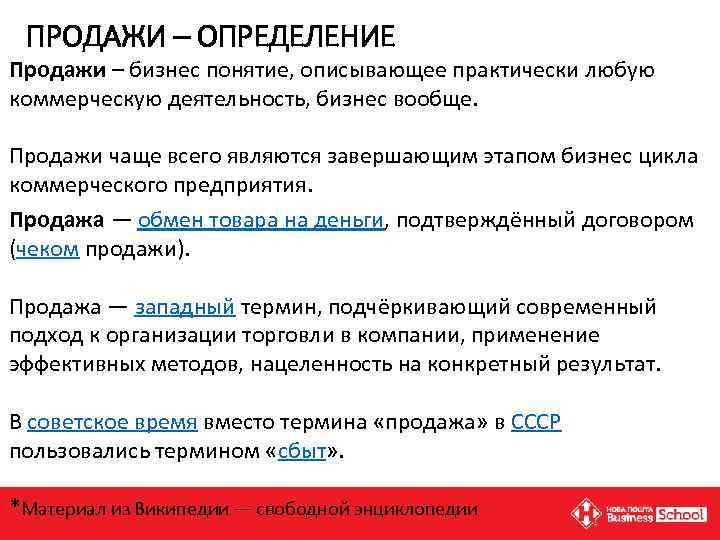 ПРОДАЖИ – ОПРЕДЕЛЕНИЕ

Продажи – бизнес понятие, описывающее практически любую коммерческую деятельность, бизнес вообще.

Продажи чаще всего являются завершающим этапом бизнес цикла коммерческого предприятия.

Продажа — обмен товара на деньги, подтверждённый договором (чеком продажи).

Продажа — западный термин, подчёркивающий современный подход к организации торговли в компании, применение эффективных методов, нацеленность на конкретный результат.

В советское время вместо термина «продажа» в СССР пользовались термином «сбыт».

*Материал из Википедии — свободной энциклопедии

НОВА ПОШТА Business School